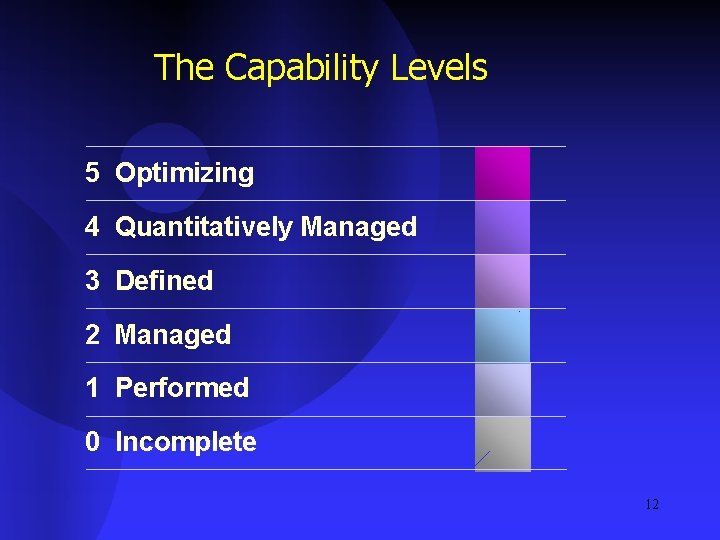 The Capability Levels

5 Optimizing

4 Quantitatively Managed

3 Defined

2 Managed

1 Performed

0 Incomplete

12